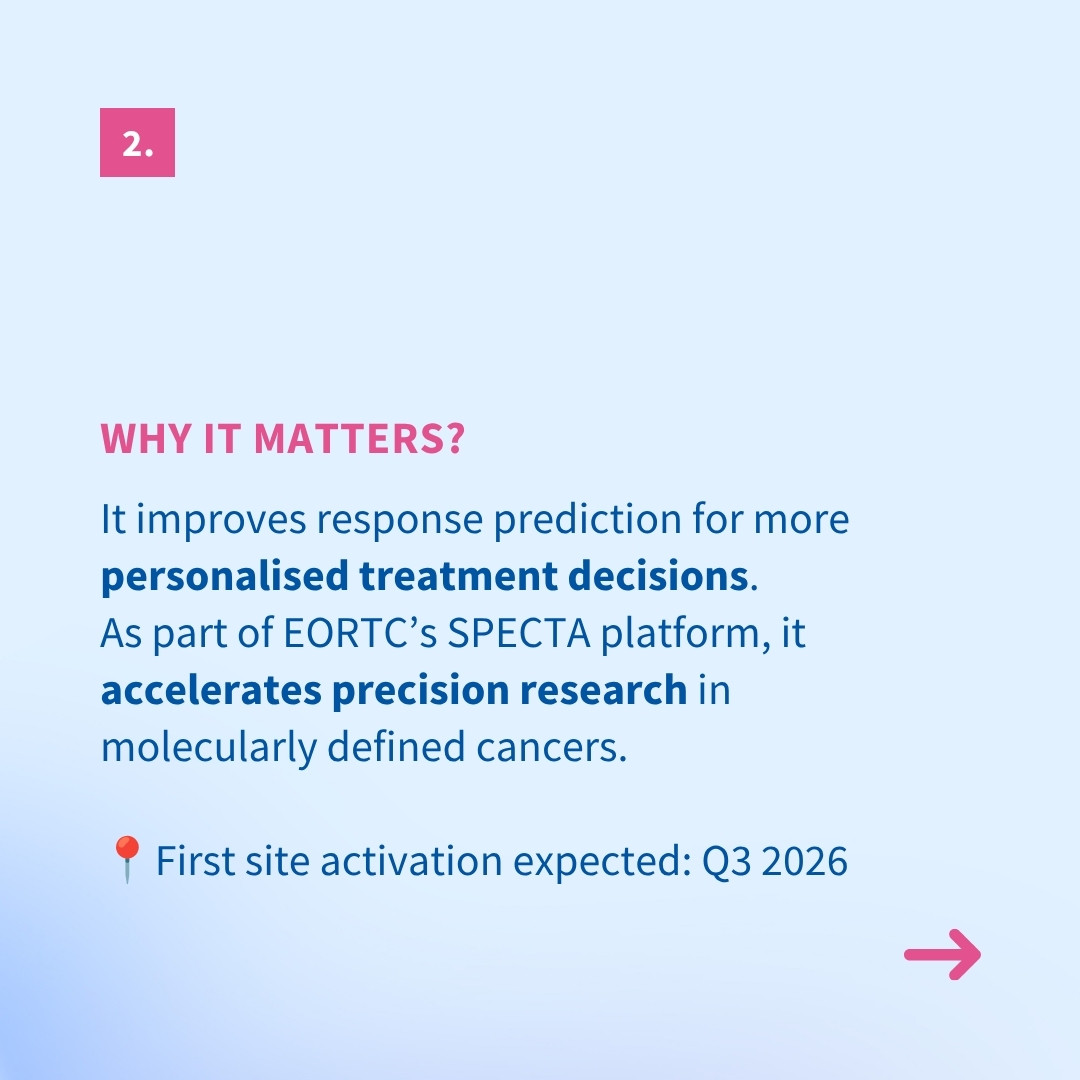 2.

WHY IT MATTERS?

It improves response prediction for more personalised treatment decisions. As part of EORTC's SPECTA platform, it accelerates precision research in molecularly defined cancers.

📍 First site activation expected: Q3 2026

→